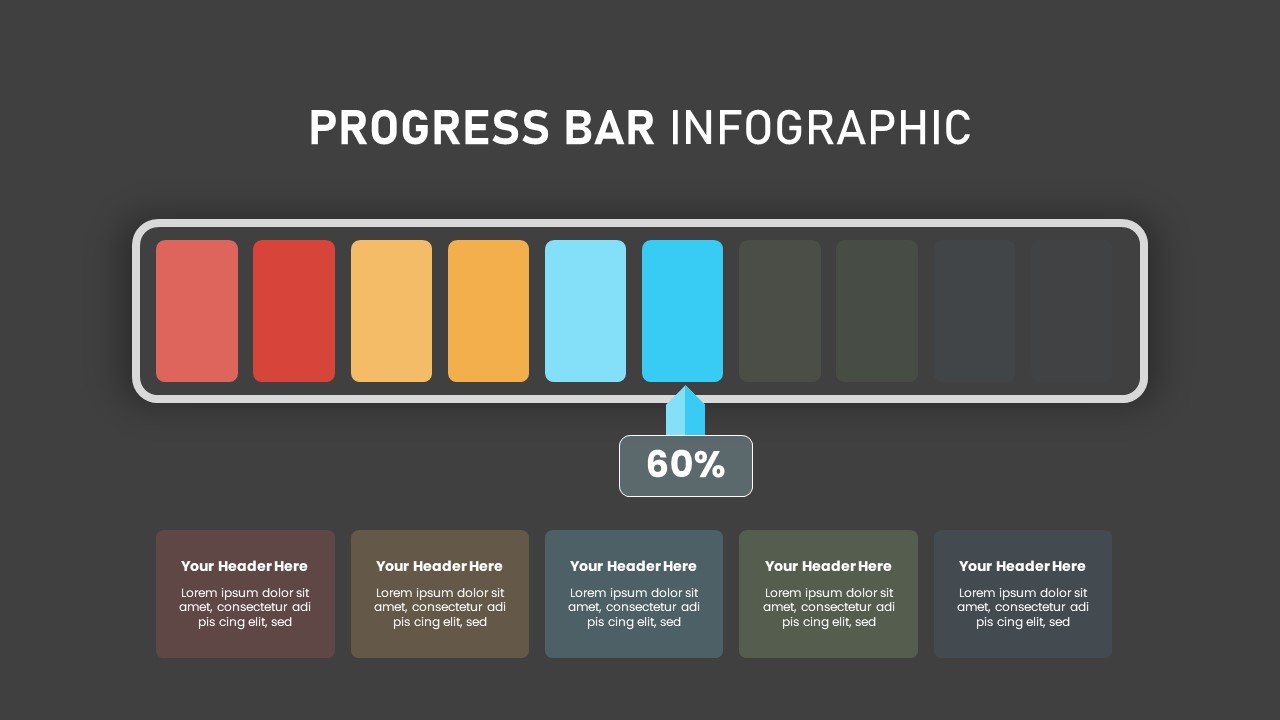 PROGRESS BAR INFOGRAPHIC

60%

Your Header Here

Lorem ipsum dolor sit amet, consectetur adi pis cing elit, sed

Your Header Here

Lorem ipsum dolor sit amet, consectetur adi pis cing elit, sed

Your Header Here

Lorem ipsum dolor sit amet, consectetur adi pis cing elit, sed

Your Header Here

Lorem ipsum dolor sit amet, consectetur adi pis cing elit, sed

Your Header Here

Lorem ipsum dolor sit amet, consectetur adi pis cing elit, sed